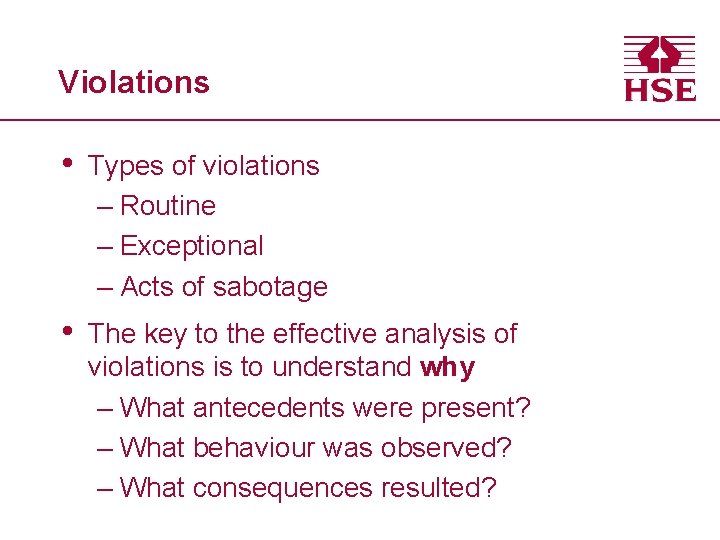 Violations

HSE

• Types of violations
– Routine
– Exceptional
– Acts of sabotage

• The key to the effective analysis of violations is to understand why
– What antecedents were present?
– What behaviour was observed?
– What consequences resulted?